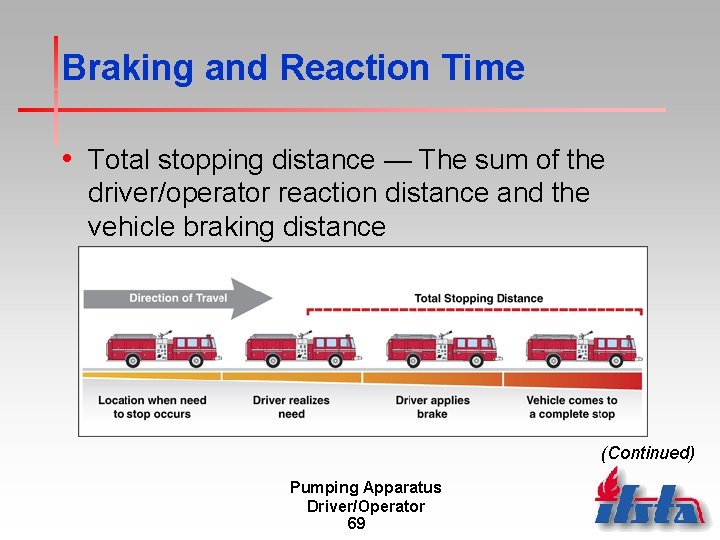 Braking and Reaction Time

• Total stopping distance — The sum of the driver/operator reaction distance and the vehicle braking distance

Direction of Travel

Total Stopping Distance

Location when need to stop occurs

Driver realizes need

Driver applies brake

Vehicle comes to a complete stop

(Continued)

Pumping Apparatus Driver/Operator
69

ifsta